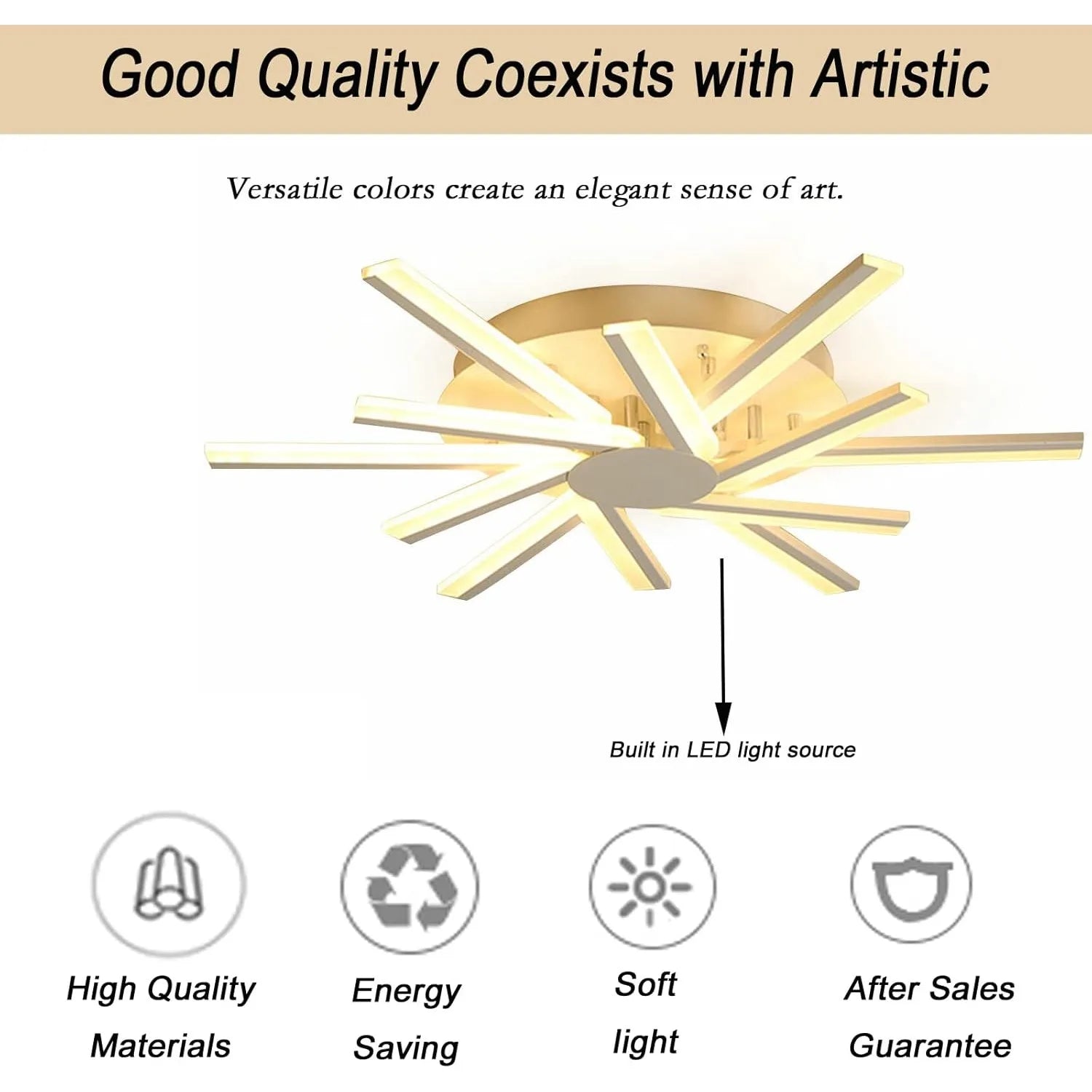 Good Quality Coexists with Artistic

Versatile colors create an elegant sense of art.

Built in LED light source

High Quality Materials

Energy Saving

Soft light

After Sales Guarantee